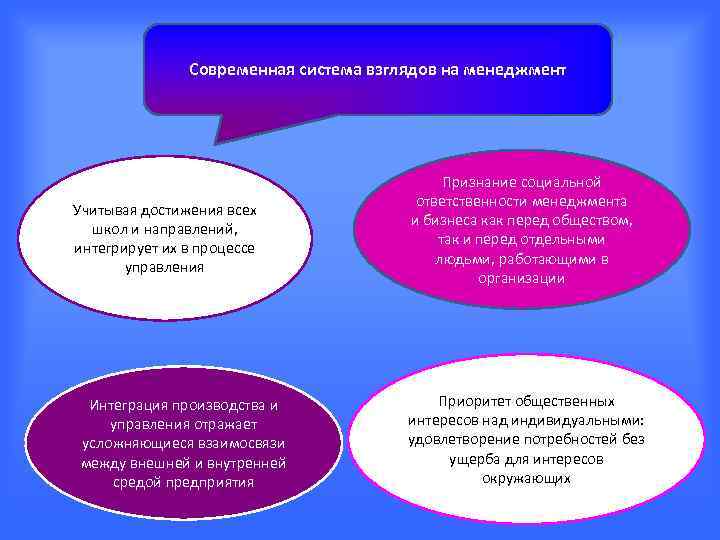 Современная система взглядов на менеджмент

Учитывая достижения всех школ и направлений, интегрирует их в процессе управления

Признание социальной ответственности менеджмента и бизнеса как перед обществом, так и перед отдельными людьми, работающими в организации

Интеграция производства и управления отражает усложняющиеся взаимосвязи между внешней и внутренней средой предприятия

Приоритет общественных интересов над индивидуальными: удовлетворение потребностей без ущерба для интересов окружающих